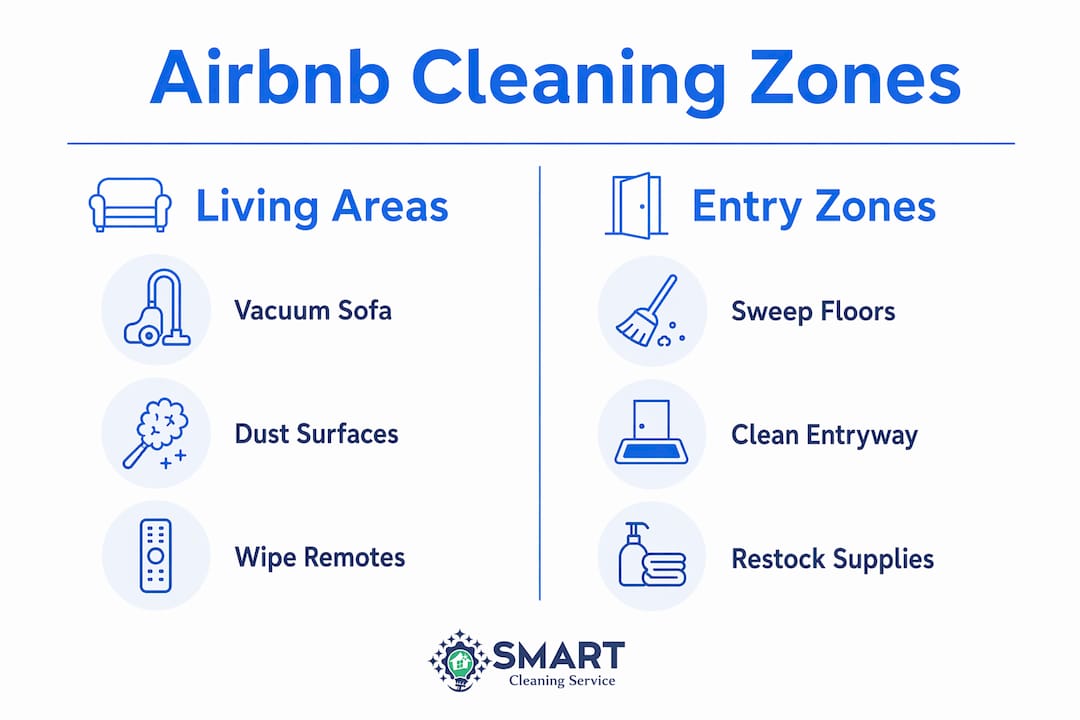 Airbnb Cleaning Zones

Living Areas

Vacuum Sofa

Dust Surfaces

Wipe Remotes

Entry Zones

Sweep Floors

Clean Entryway

Restock Supplies

SMART
Cleaning Service